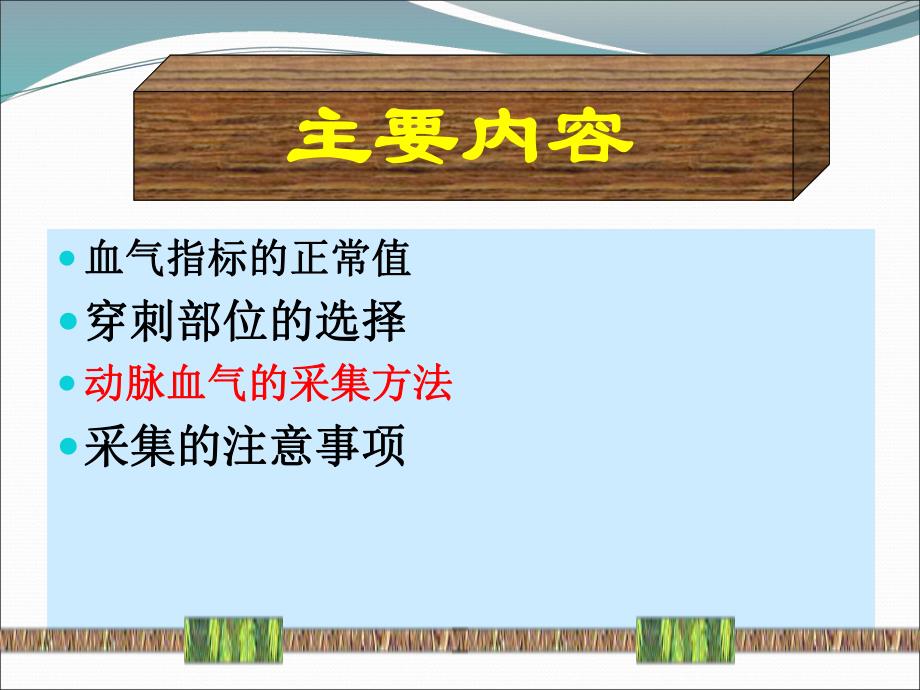 主要内容

- 血气指标的正常值
- 穿刺部位的选择
- 动脉血气的采集方法
- 采集的注意事项